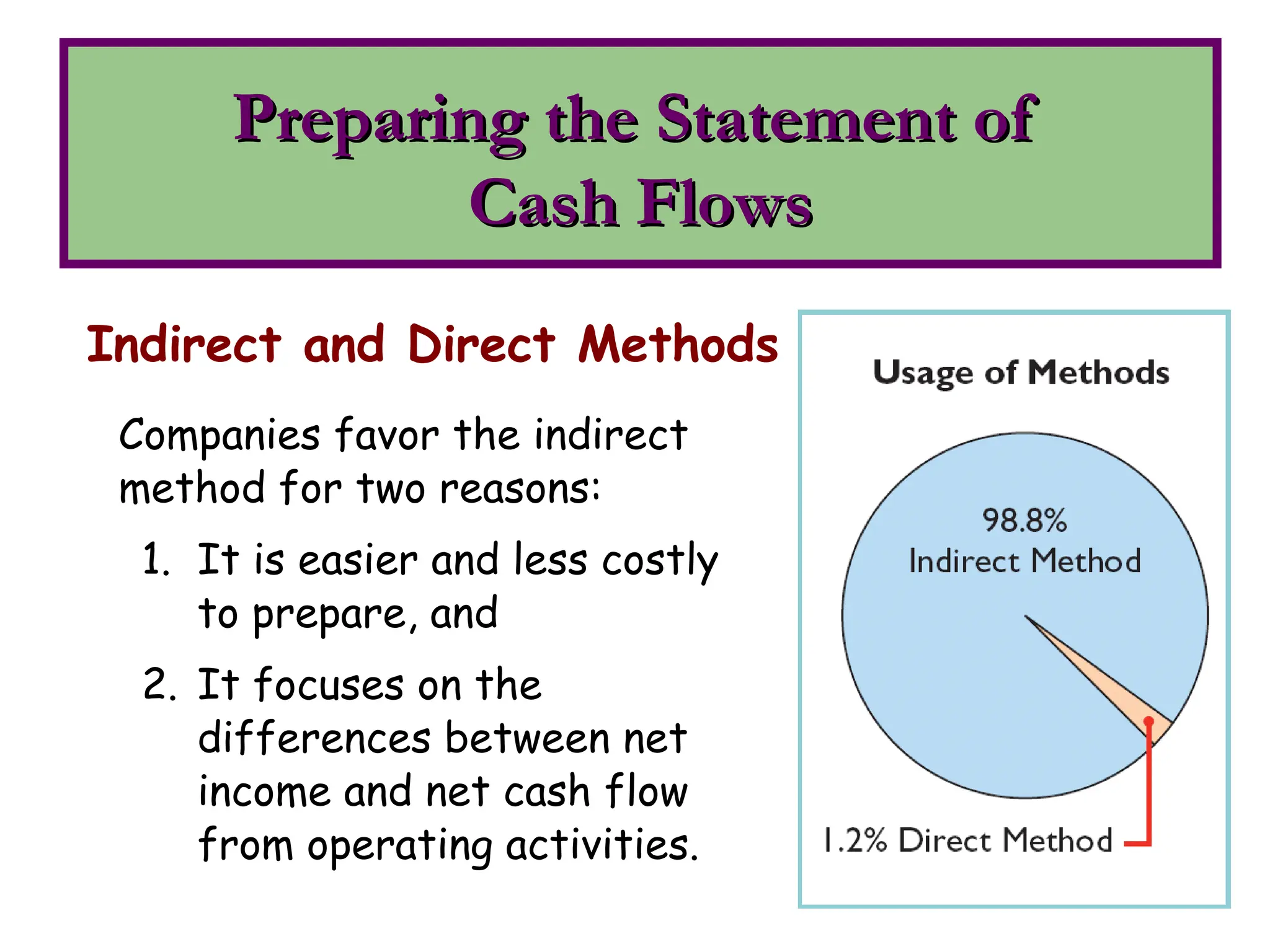 Preparing the Statement of Cash Flows

Indirect and Direct Methods

Companies favor the indirect method for two reasons:

1. It is easier and less costly to prepare, and

2. It focuses on the differences between net income and net cash flow from operating activities.

Usage of Methods

98.8% Indirect Method

1.2% Direct Method